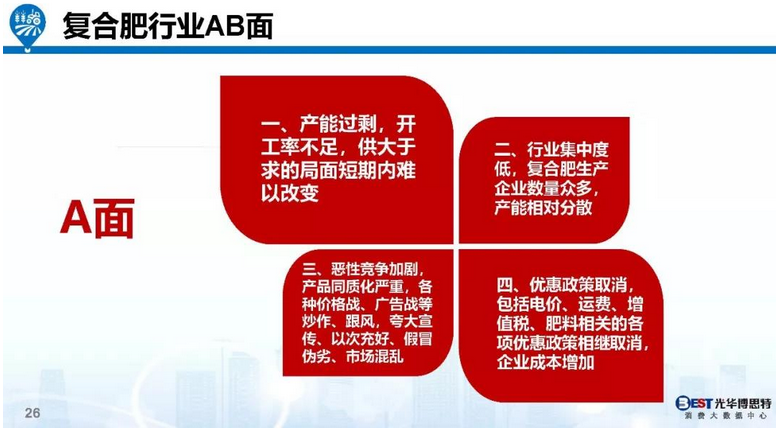 复合肥行业AB面

A面

一、产能过剩，开工率不足，供大于求的局面短期内难以改变

二、行业集中度低，复合肥生产企业数量众多，产能相对分散

三、恶性竞争加剧，产品同质化严重，各种价格战、广告战等炒作、跟风，夸大宣传、以次充好、假冒伪劣、市场混乱

四、优惠政策取消，包括电价、运费、增值税、肥料相关的各项优惠政策相继取消，企业成本增加

26

BEST 光华博思特
消费大数据中心